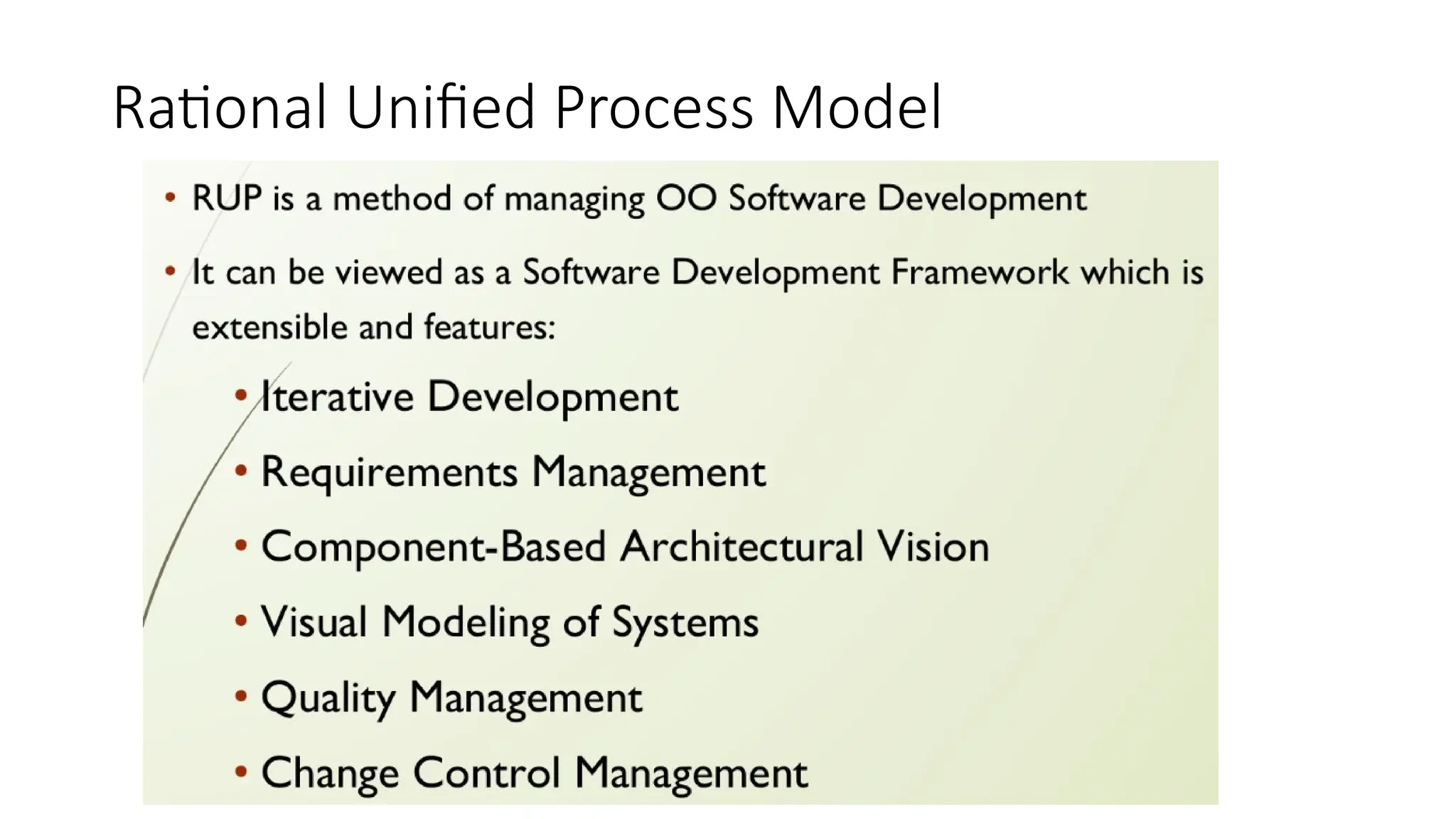 Rational Unified Process Model

• RUP is a method of managing OO Software Development

• It can be viewed as a Software Development Framework which is extensible and features:

• Iterative Development

• Requirements Management

• Component-Based Architectural Vision

• Visual Modeling of Systems

• Quality Management

• Change Control Management